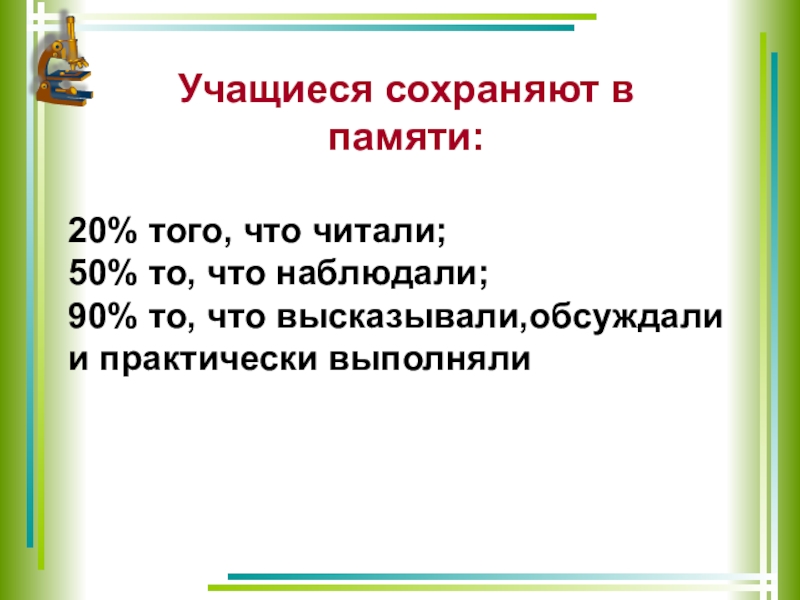 Учащиеся сохраняют в памяти:

20% того, что читали;
50% то, что наблюдали;
90% то, что высказывали,обсуждали и практически выполняли